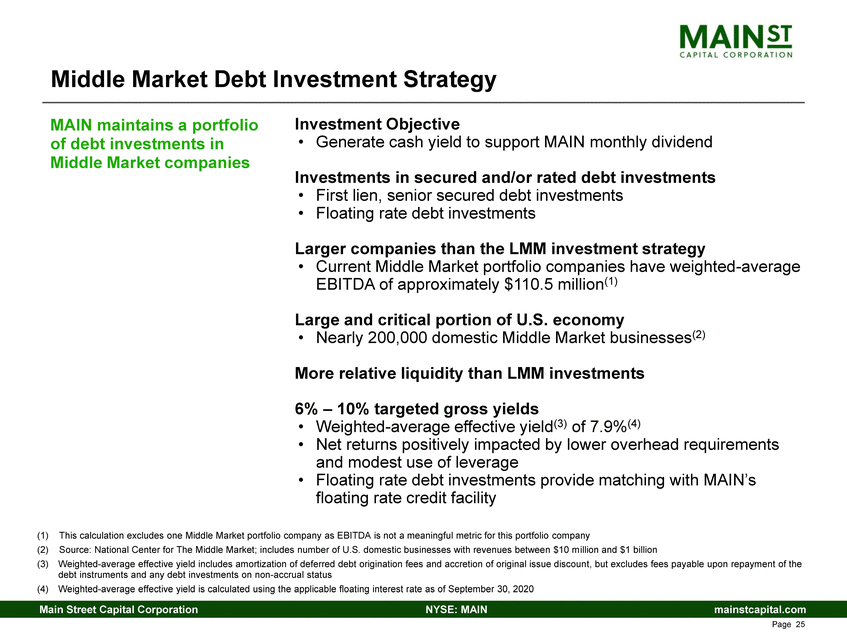 MAIN ST
CAPITAL CORPORATION

Middle Market Debt Investment Strategy

MAIN maintains a portfolio of debt investments in Middle Market companies

Investment Objective
• Generate cash yield to support MAIN monthly dividend

Investments in secured and/or rated debt investments
• First lien, senior secured debt investments
• Floating rate debt investments

Larger companies than the LMM investment strategy
• Current Middle Market portfolio companies have weighted-average EBITDA of approximately \$110.5 million$^{(1)}$

Large and critical portion of U.S. economy
• Nearly 200,000 domestic Middle Market businesses$^{(2)}$

More relative liquidity than LMM investments

6% – 10% targeted gross yields
• Weighted-average effective yield$^{(3)}$ of 7.9%$^{(4)}$
• Net returns positively impacted by lower overhead requirements and modest use of leverage
• Floating rate debt investments provide matching with MAIN's floating rate credit facility

(1) This calculation excludes one Middle Market portfolio company as EBITDA is not a meaningful metric for this portfolio company
(2) Source: National Center for The Middle Market; includes number of U.S. domestic businesses with revenues between \$10 million and \$1 billion
(3) Weighted-average effective yield includes amortization of deferred debt origination fees and accretion of original issue discount, but excludes fees payable upon repayment of the debt instruments and any debt investments on non-accrual status
(4) Weighted-average effective yield is calculated using the applicable floating interest rate as of September 30, 2020

Main Street Capital Corporation NYSE: MAIN mainstcapital.com
Page 25